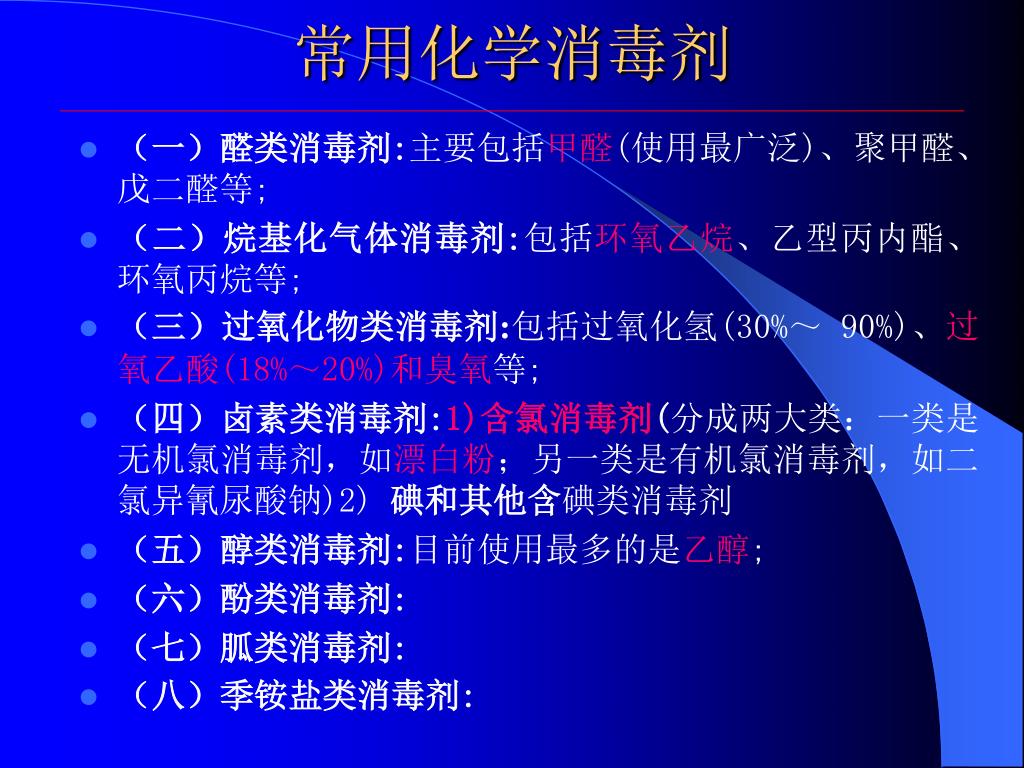 常用化学消毒剂

- （一）醛类消毒剂:主要包括甲醛(使用最广泛)、聚甲醛、戊二醛等;
- （二）烷基化气体消毒剂:包括环氧乙烷、乙型丙内酯、环氧丙烷等;
- （三）过氧化物类消毒剂:包括过氧化氢(30%～ 90%)、过氧乙酸(18%～20%)和臭氧等;
- （四）卤素类消毒剂:1)含氯消毒剂(分成两大类：一类是无机氯消毒剂，如漂白粉；另一类是有机氯消毒剂，如二氯异氰尿酸钠)2) 碘和其他含碘类消毒剂
- （五）醇类消毒剂:目前使用最多的是乙醇;
- （六）酚类消毒剂:
- （七）胍类消毒剂:
- （八）季铵盐类消毒剂: